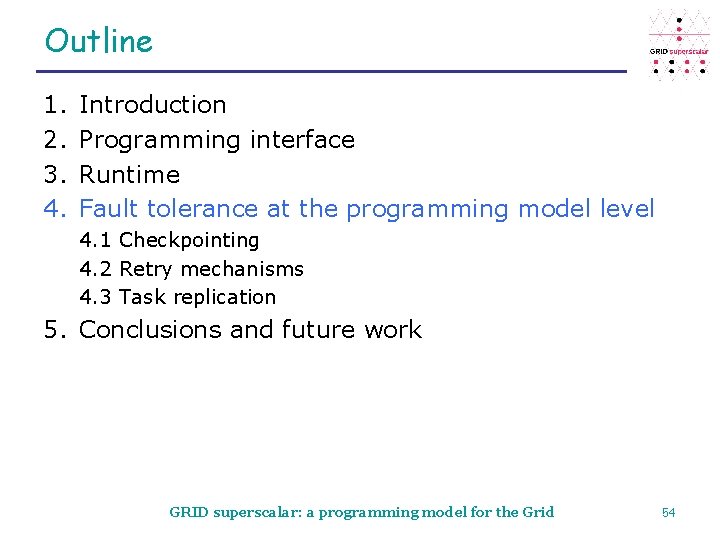 Outline

GRID superscalar

1. Introduction
2. Programming interface
3. Runtime
4. Fault tolerance at the programming model level
4.1 Checkpointing
4.2 Retry mechanisms
4.3 Task replication
5. Conclusions and future work

GRID superscalar: a programming model for the Grid

54